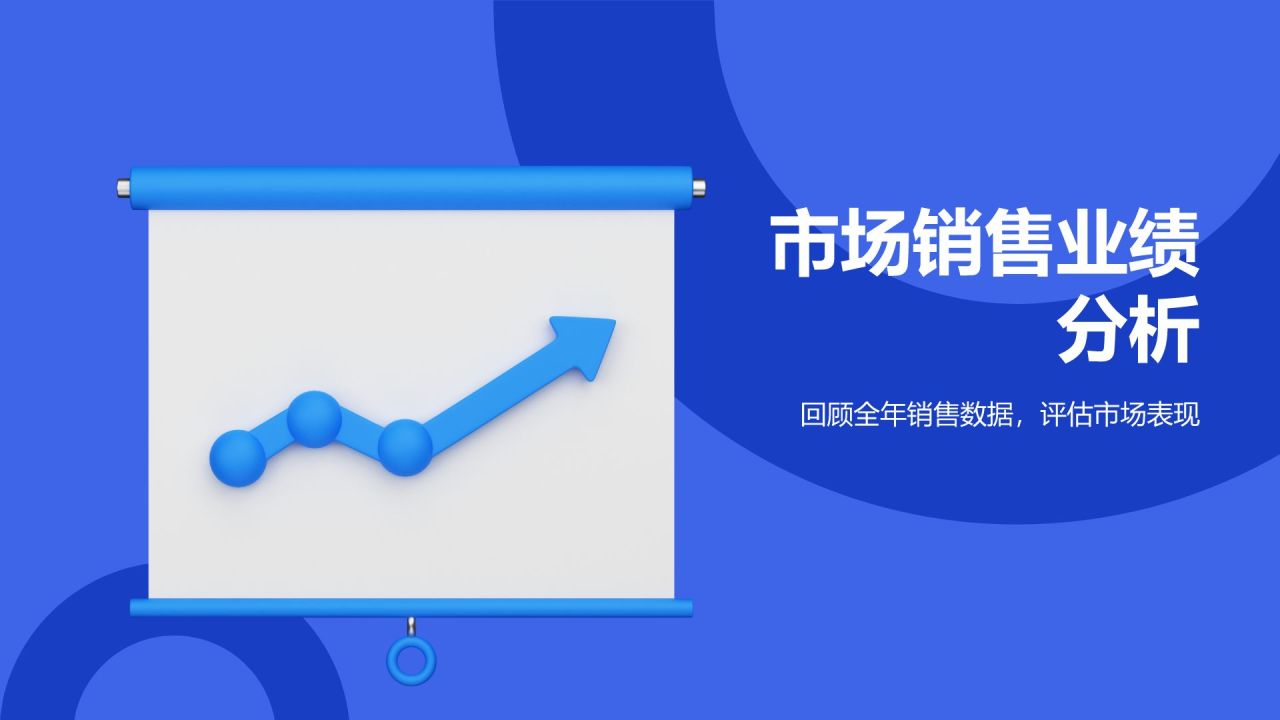 市场销售业绩分析

回顾全年销售数据，评估市场表现